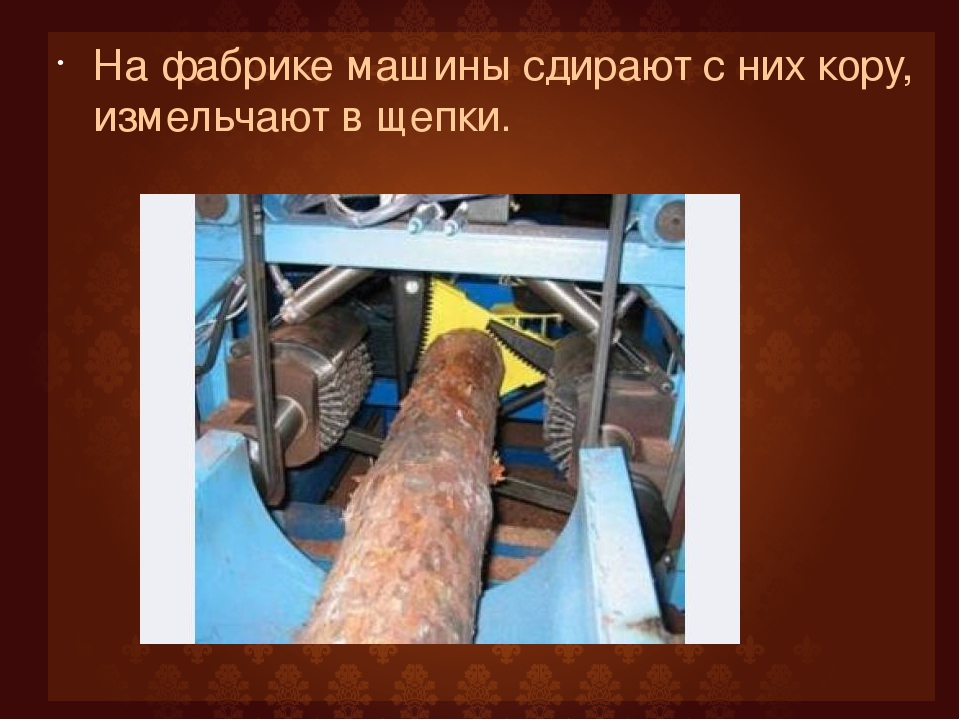 · На фабрике машины сдирают с них кору, измельчают в щепки.